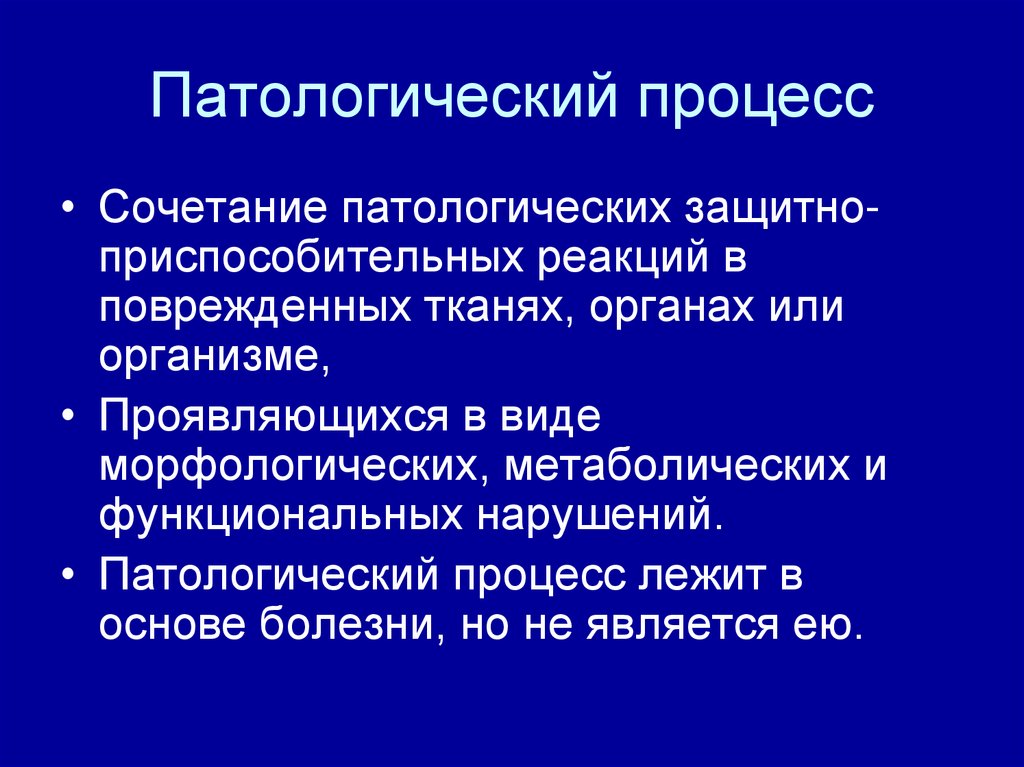 Патологический процесс

• Сочетание патологических защитно-приспособительных реакций в поврежденных тканях, органах или организме,

• Проявляющихся в виде морфологических, метаболических и функциональных нарушений.

• Патологический процесс лежит в основе болезни, но не является ею.